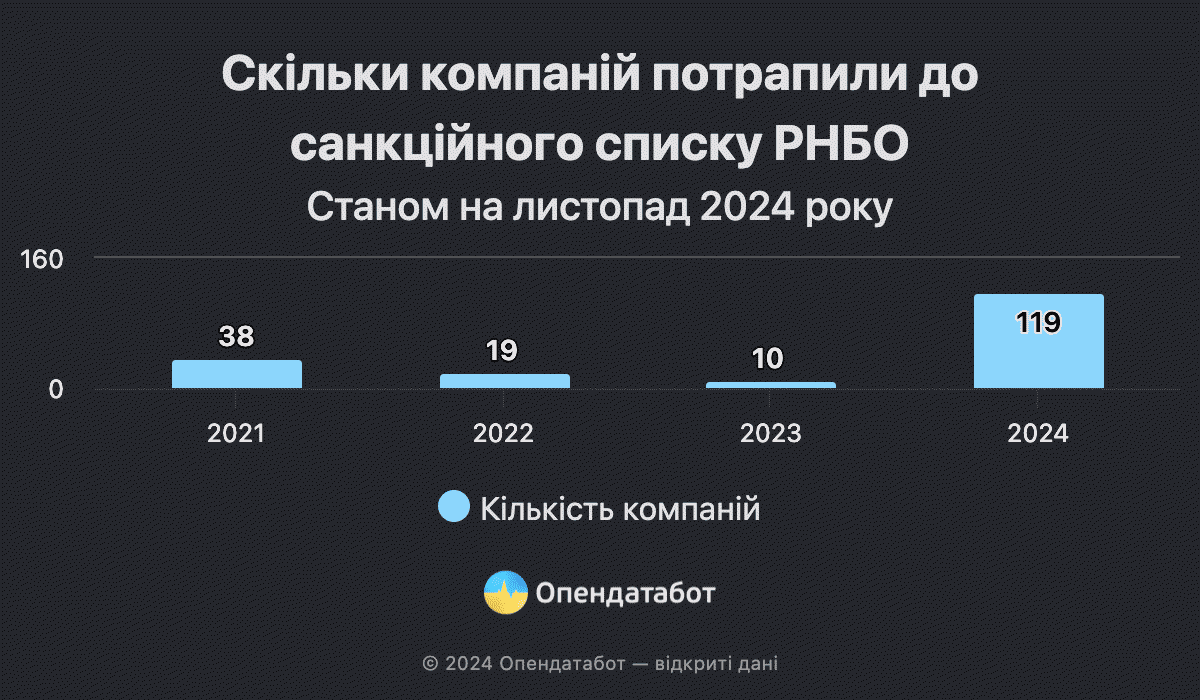 Скільки компаній потрапили до санкційного списку РНБО

Станом на листопад 2024 року

160

0

38

19

10

119

2021

2022

2023

2024

Кількість компаній

Опендатабот

© 2024 Опендатабот — відкриті дані